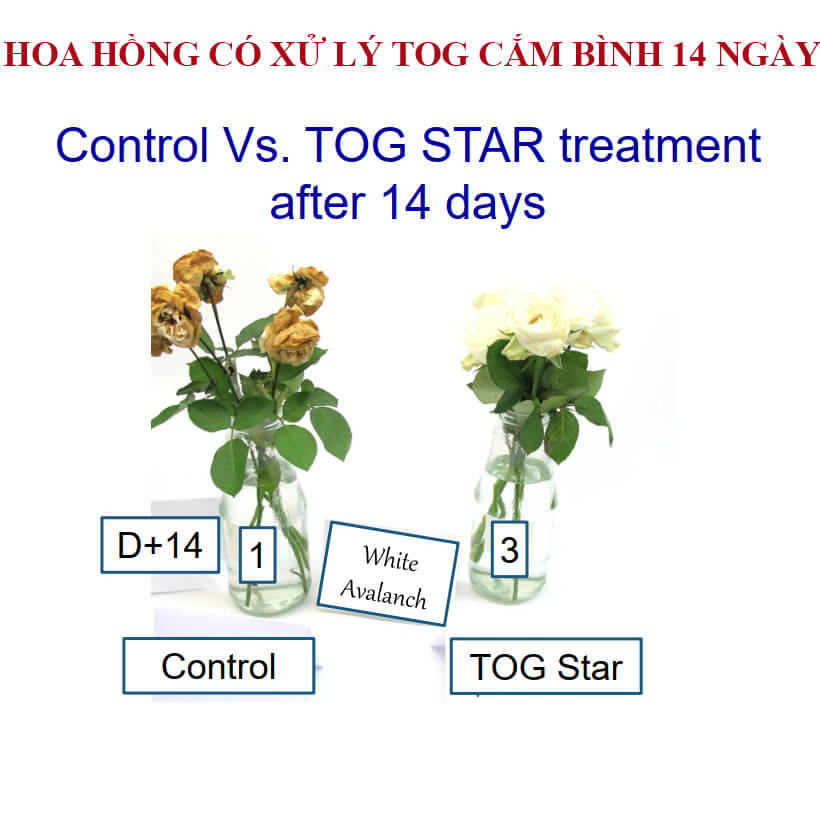 HOA HỒNG CÓ XỬ LÝ TOG CẮM BÌNH 14 NGÀY

Control Vs. TOG STAR treatment after 14 days

D+14

1

White Avalanch

3

Control

TOG Star